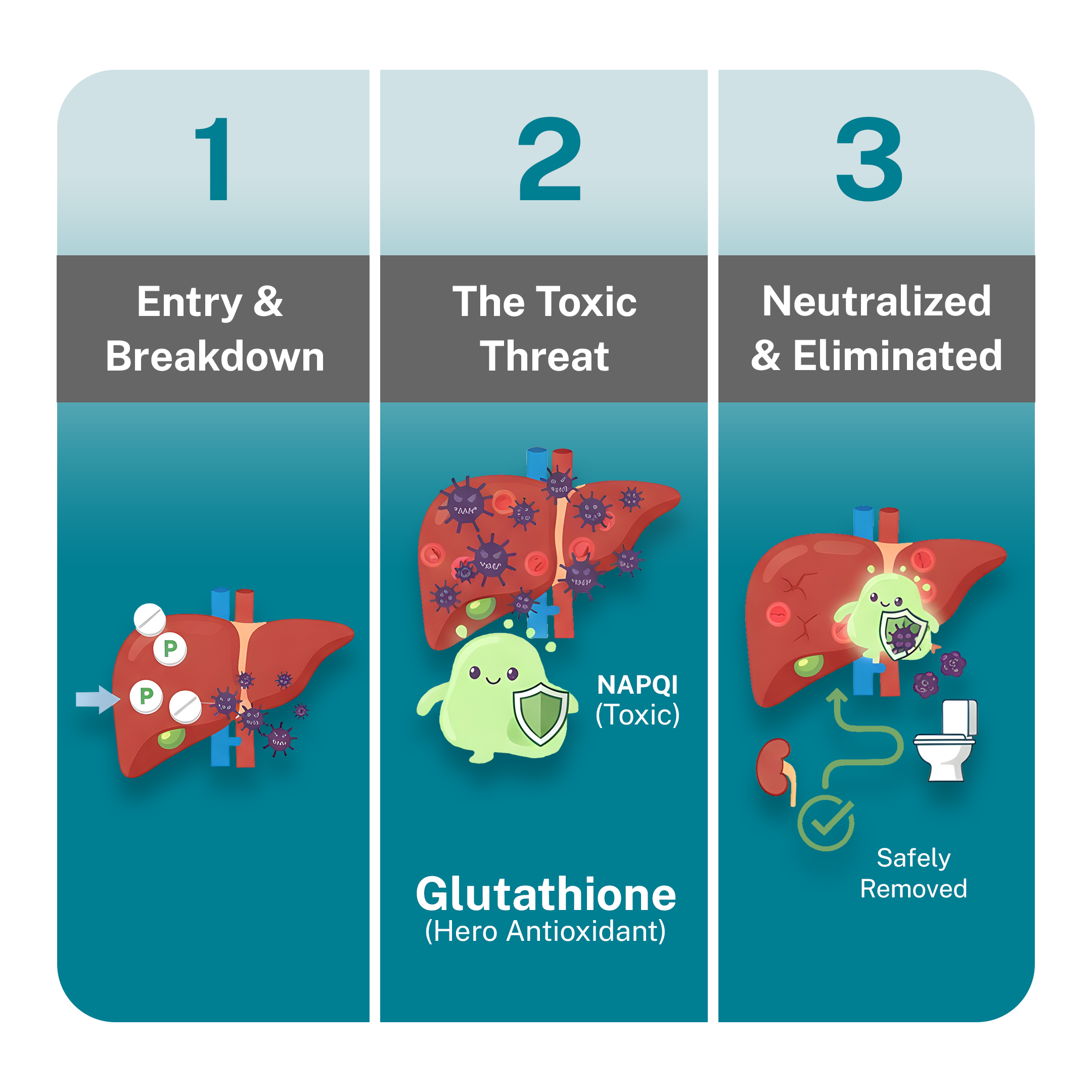 1

Entry & Breakdown

P

P

2

The Toxic Threat

NAPQI (Toxic)

Glutathione
(Hero Antioxidant)

3

Neutralized & Eliminated

Safely Removed